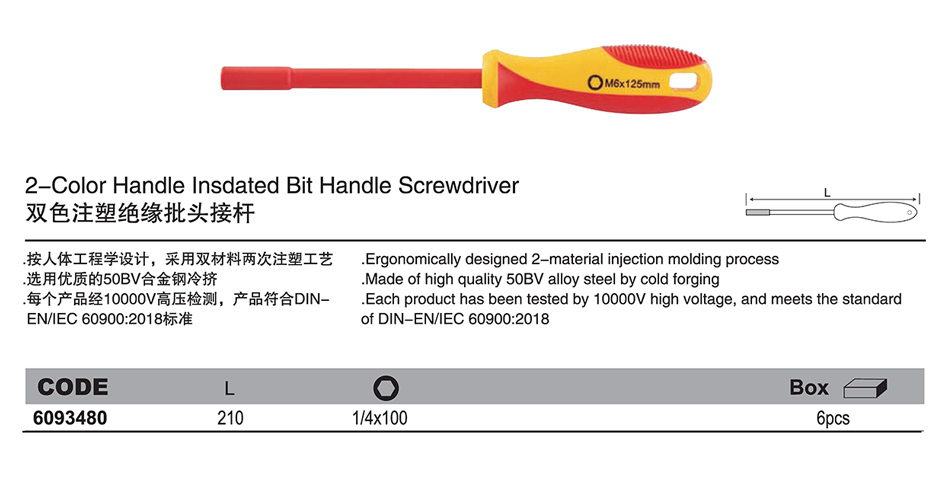 M6x125mm

2-Color Handle Insdated Bit Handle Screwdriver
双色注塑绝缘批头接杆

L

.按人体工程学设计，采用双材料两次注塑工艺
.选用优质的50BV合金钢冷挤
.每个产品经10000V高压检测，产品符合DIN-EN/IEC 60900:2018标准

.Ergonomically designed 2-material injection molding process
.Made of high quality 50BV alloy steel by cold forging
.Each product has been tested by 10000V high voltage, and meets the standard of DIN-EN/IEC 60900:2018

| CODE | L | | Box |
|---|---|---|---|
| 6093480 | 210 | 1/4x100 | 6pcs |